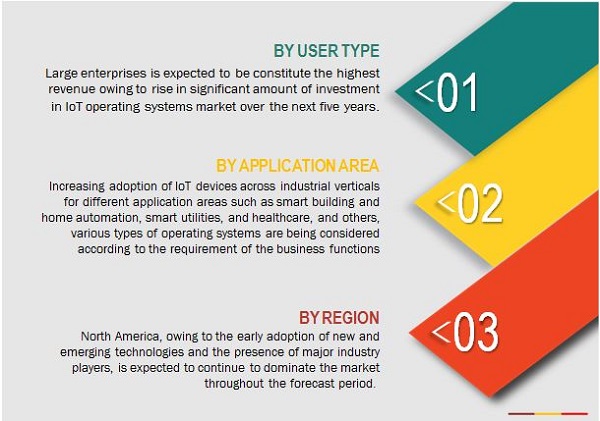 BY USER TYPE

Large enterprises is expected to be constitute the highest revenue owing to rise in significant amount of investment in IoT operating systems market over the next five years.

<01

BY APPLICATION AREA

Increasing adoption of IoT devices across industrial verticals for different application areas such as smart building and home automation, smart utilities, and healthcare, and others, various types of operating systems are being considered according to the requirement of the business functions

<02

BY REGION

North America, owing to the early adoption of new and emerging technologies and the presence of major industry players, is expected to continue to dominate the market throughout the forecast period.

<03